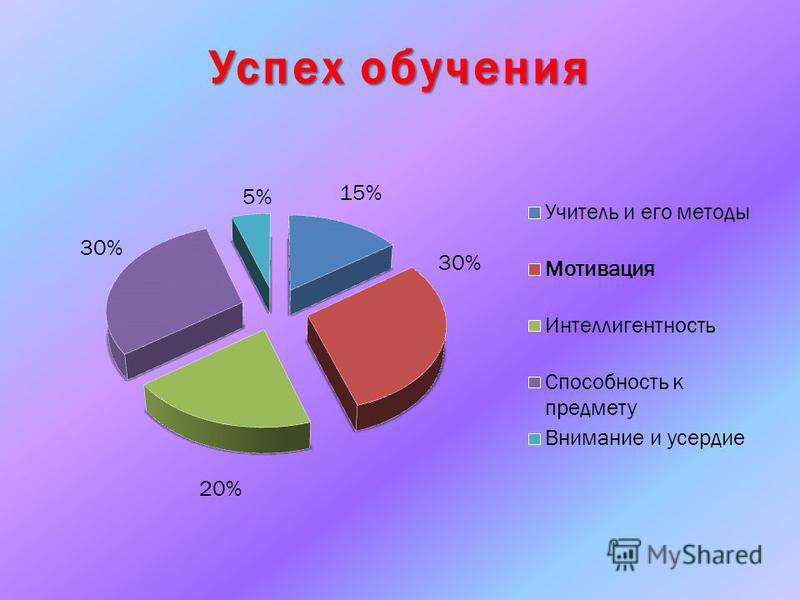 Успех обучения

5%

15%

30%

30%

20%

Учитель и его методы

Мотивация

Интеллигентность

Способность к предмету

Внимание и усердие

MyShared